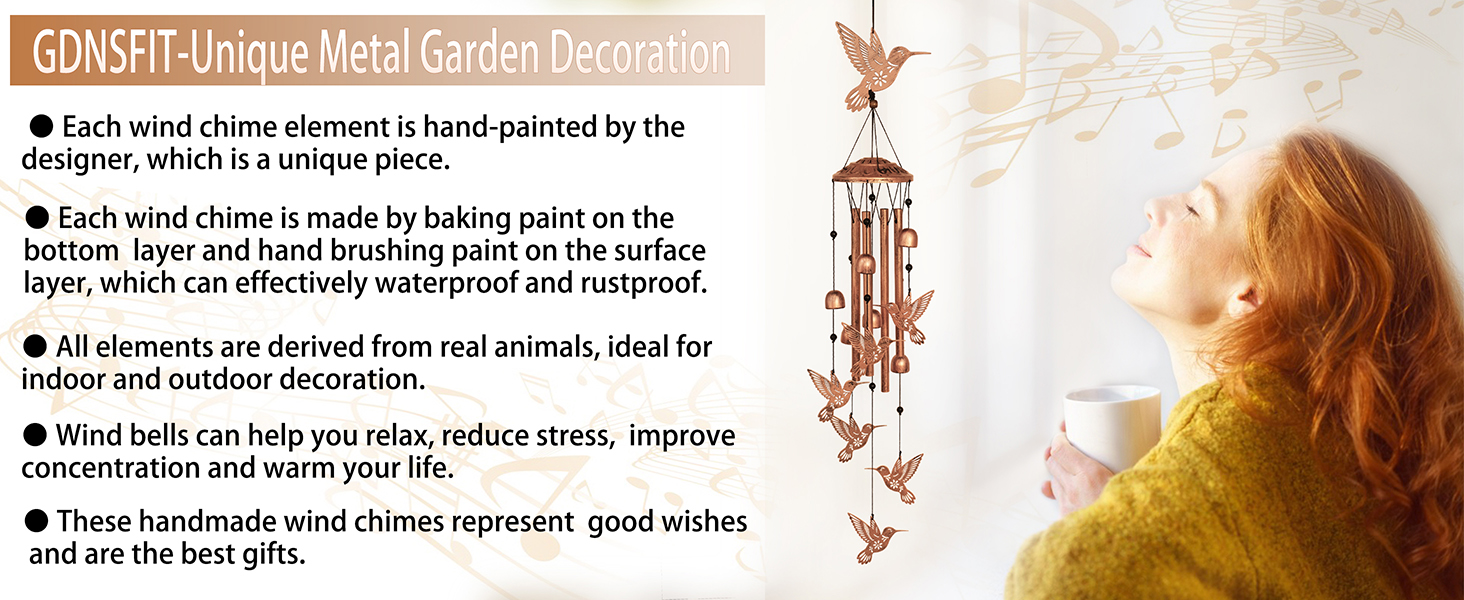 GDNSFIT-Unique Metal Garden Decoration

● Each wind chime element is hand-painted by the designer, which is a unique piece.

● Each wind chime is made by baking paint on the bottom layer and hand brushing paint on the surface layer, which can effectively waterproof and rustproof.

● All elements are derived from real animals, ideal for indoor and outdoor decoration.

● Wind bells can help you relax, reduce stress, improve concentration and warm your life.

● These handmade wind chimes represent good wishes and are the best gifts.